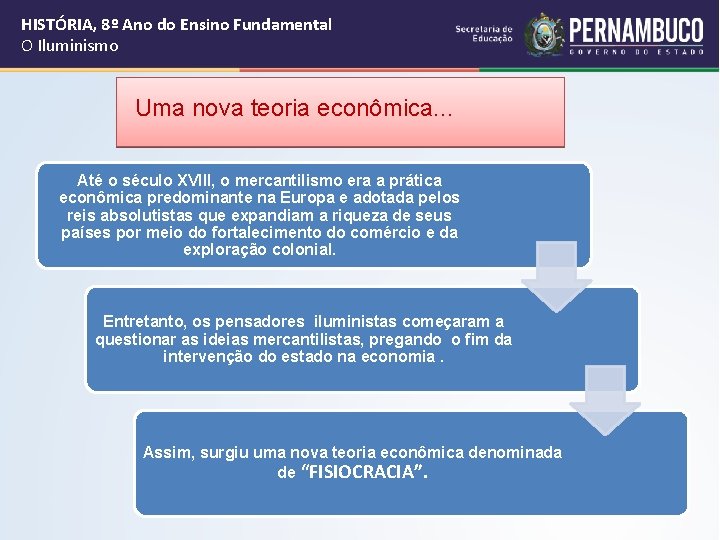 HISTÓRIA, 8º Ano do Ensino Fundamental
O Iluminismo

Secretaria de Educação

PERNAMBUCO
GOVERNO DO ESTADO

Uma nova teoria econômica...

Até o século XVIII, o mercantilismo era a prática econômica predominante na Europa e adotada pelos reis absolutistas que expandiam a riqueza de seus países por meio do fortalecimento do comércio e da exploração colonial.

Entretanto, os pensadores iluministas começaram a questionar as ideias mercantilistas, pregando o fim da intervenção do estado na economia .

Assim, surgiu uma nova teoria econômica denominada de "FISIOCRACIA".